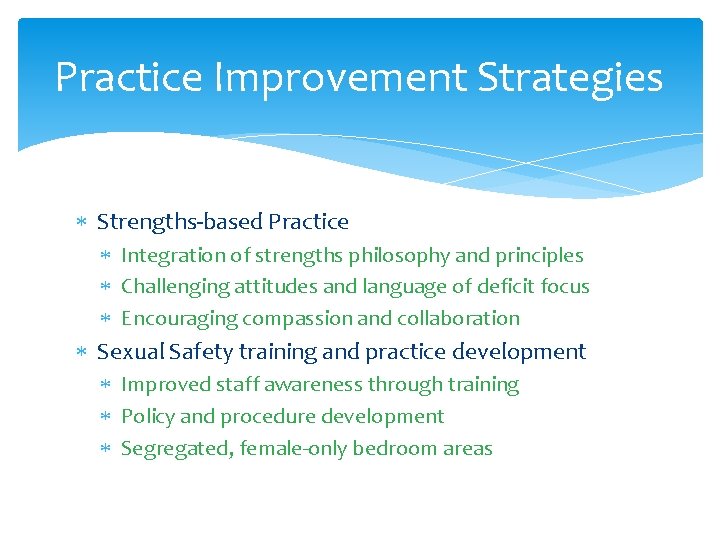 Practice Improvement Strategies

* Strengths-based Practice
  * Integration of strengths philosophy and principles
  * Challenging attitudes and language of deficit focus
  * Encouraging compassion and collaboration
* Sexual Safety training and practice development
  * Improved staff awareness through training
  * Policy and procedure development
  * Segregated, female-only bedroom areas